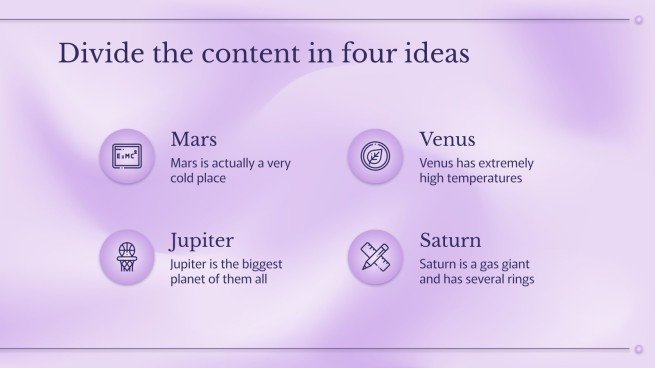 Divide the content in four ideas

$E=MC^2$

Mars

Mars is actually a very cold place

Venus

Venus has extremely high temperatures

Jupiter

Jupiter is the biggest planet of them all

Saturn

Saturn is a gas giant and has several rings